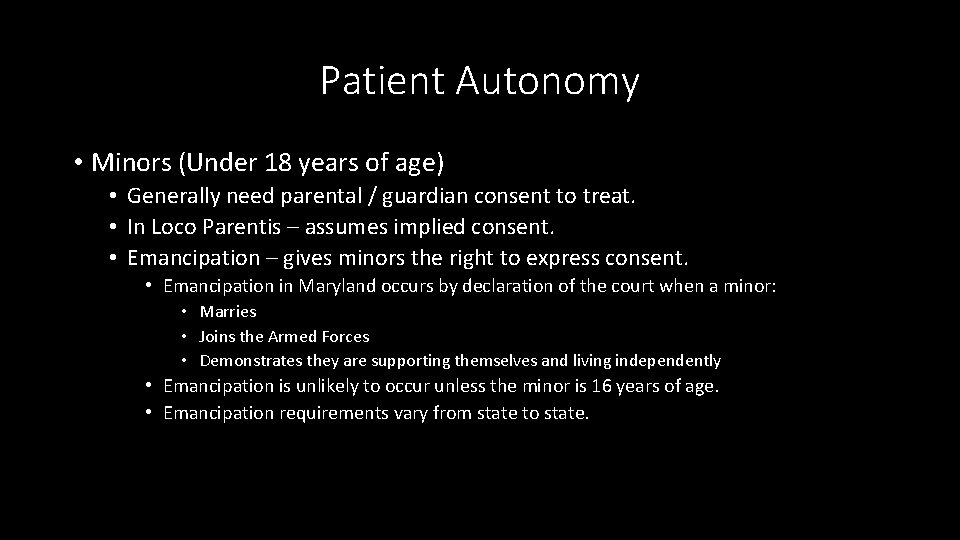 Patient Autonomy

• Minors (Under 18 years of age)
  • Generally need parental / guardian consent to treat.
  • In Loco Parentis – assumes implied consent.
  • Emancipation – gives minors the right to express consent.
    • Emancipation in Maryland occurs by declaration of the court when a minor:
      • Marries
      • Joins the Armed Forces
      • Demonstrates they are supporting themselves and living independently
    • Emancipation is unlikely to occur unless the minor is 16 years of age.
    • Emancipation requirements vary from state to state.